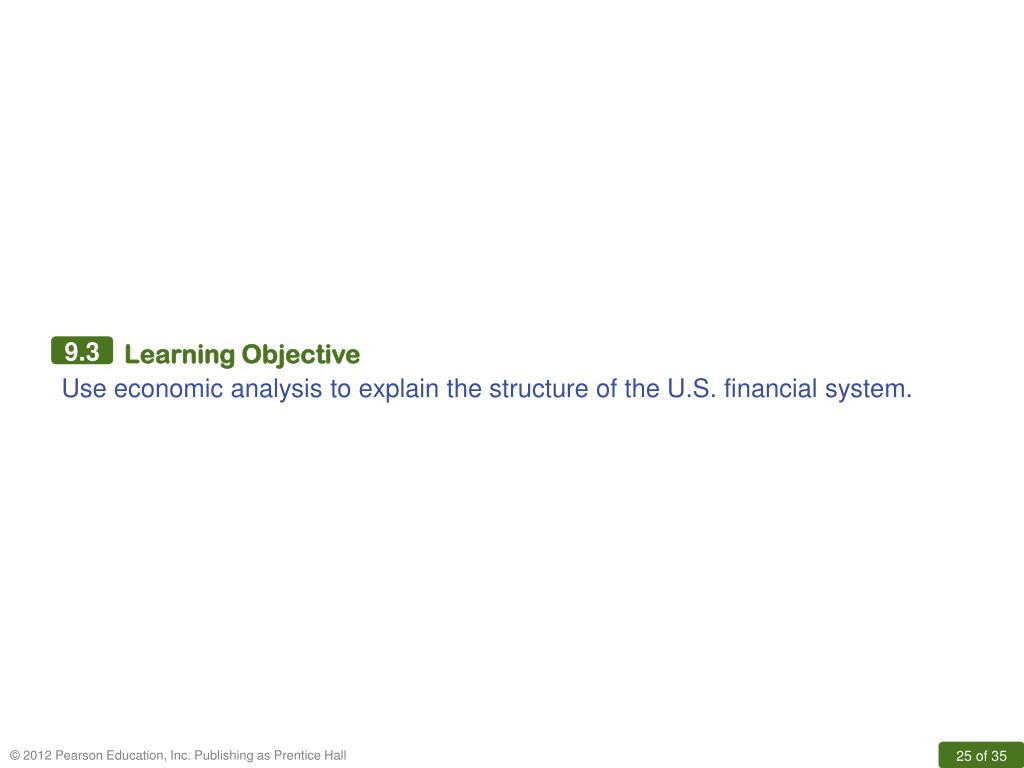 9.3 Learning Objective
Use economic analysis to explain the structure of the U.S. financial system.

© 2012 Pearson Education, Inc. Publishing as Prentice Hall

25 of 35